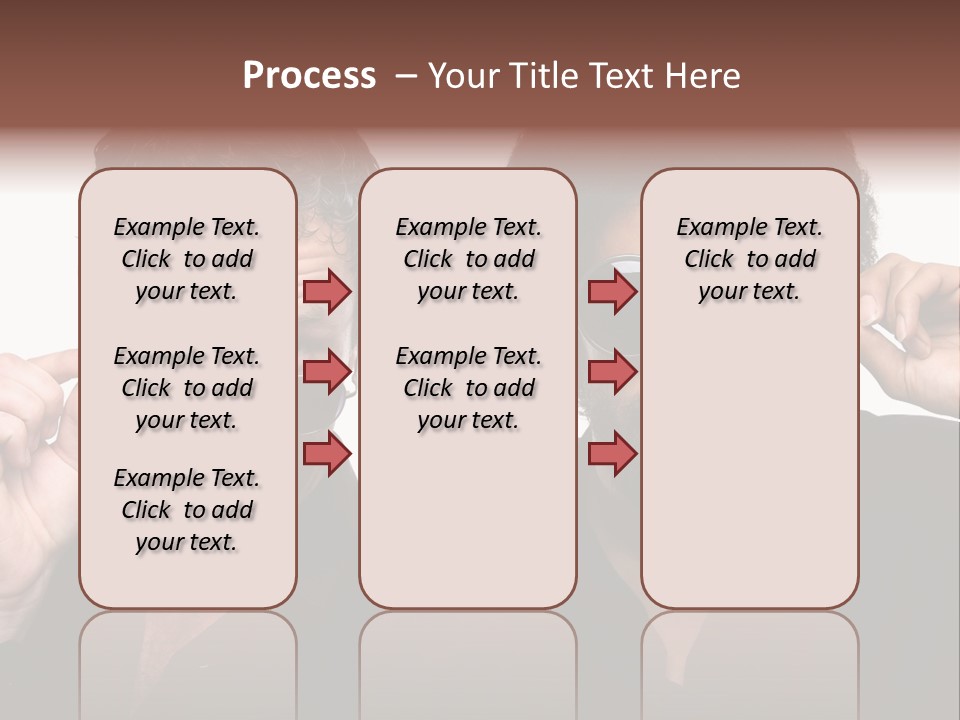 Process – Your Title Text Here

Example Text. Click to add your text.

Example Text. Click to add your text.

Example Text. Click to add your text.

Example Text. Click to add your text.

Example Text. Click to add your text.

Example Text. Click to add your text.